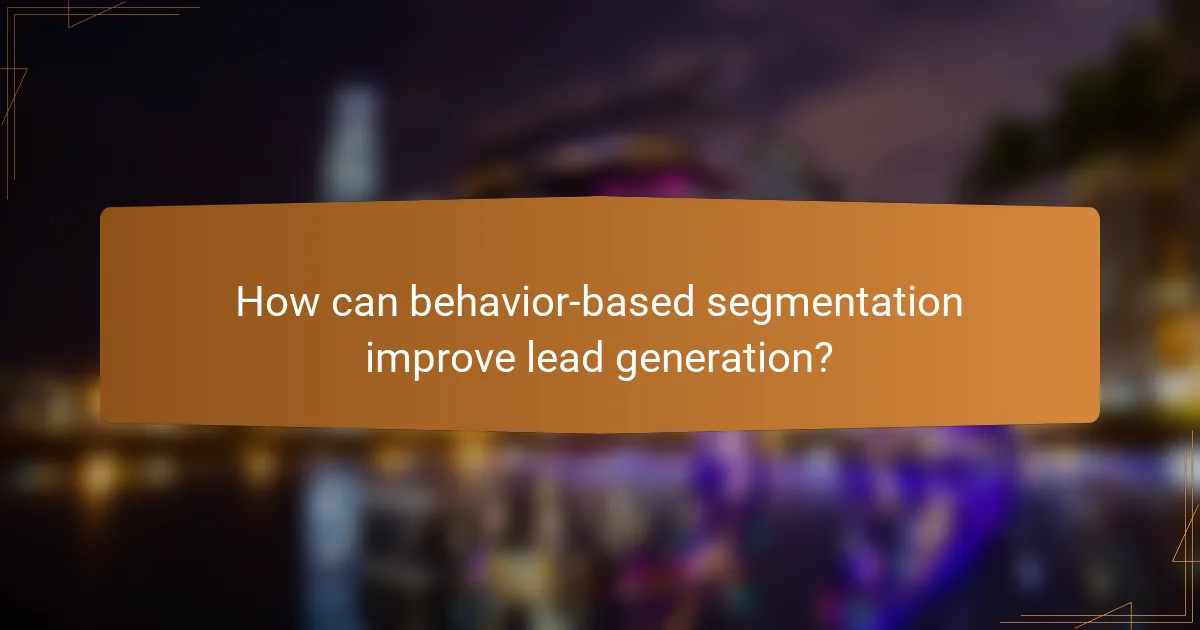 How can behavior-based segmentation improve lead generation?